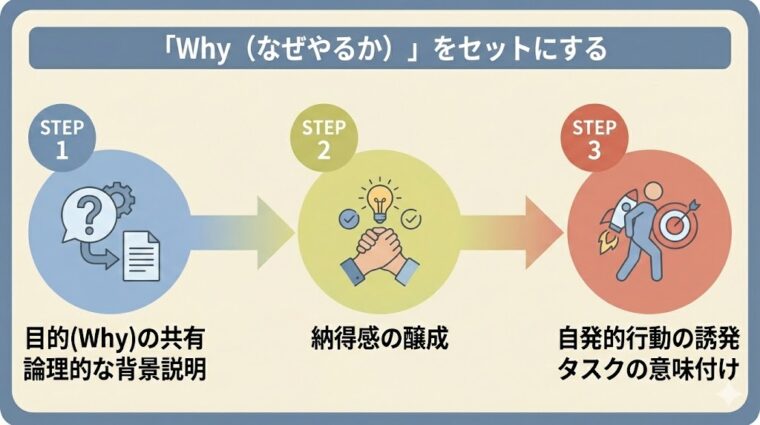 「Why（なぜやるか）」をセットにする

STEP 1

目的(Why)の共有
論理的な背景説明

STEP 2

納得感の醸成

STEP 3

自発的行動の誘発
タスクの意味付け